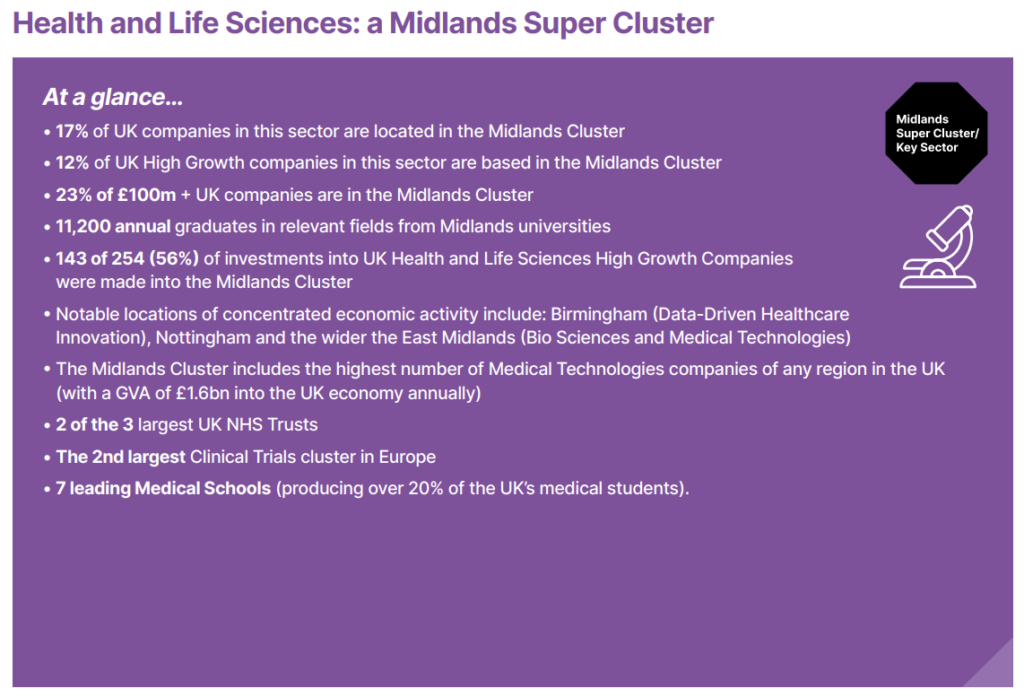 Health and Life Sciences: a Midlands Super Cluster

At a glance...

Midlands Super Cluster/ Key Sector

• 17% of UK companies in this sector are located in the Midlands Cluster
• 12% of UK High Growth companies in this sector are based in the Midlands Cluster
• 23% of £100m + UK companies are in the Midlands Cluster
• 11,200 annual graduates in relevant fields from Midlands universities
• 143 of 254 (56%) of investments into UK Health and Life Sciences High Growth Companies were made into the Midlands Cluster
• Notable locations of concentrated economic activity include: Birmingham (Data-Driven Healthcare Innovation), Nottingham and the wider the East Midlands (Bio Sciences and Medical Technologies)
• The Midlands Cluster includes the highest number of Medical Technologies companies of any region in the UK (with a GVA of £1.6bn into the UK economy annually)
• 2 of the 3 largest UK NHS Trusts
• The 2nd largest Clinical Trials cluster in Europe
• 7 leading Medical Schools (producing over 20% of the UK's medical students).